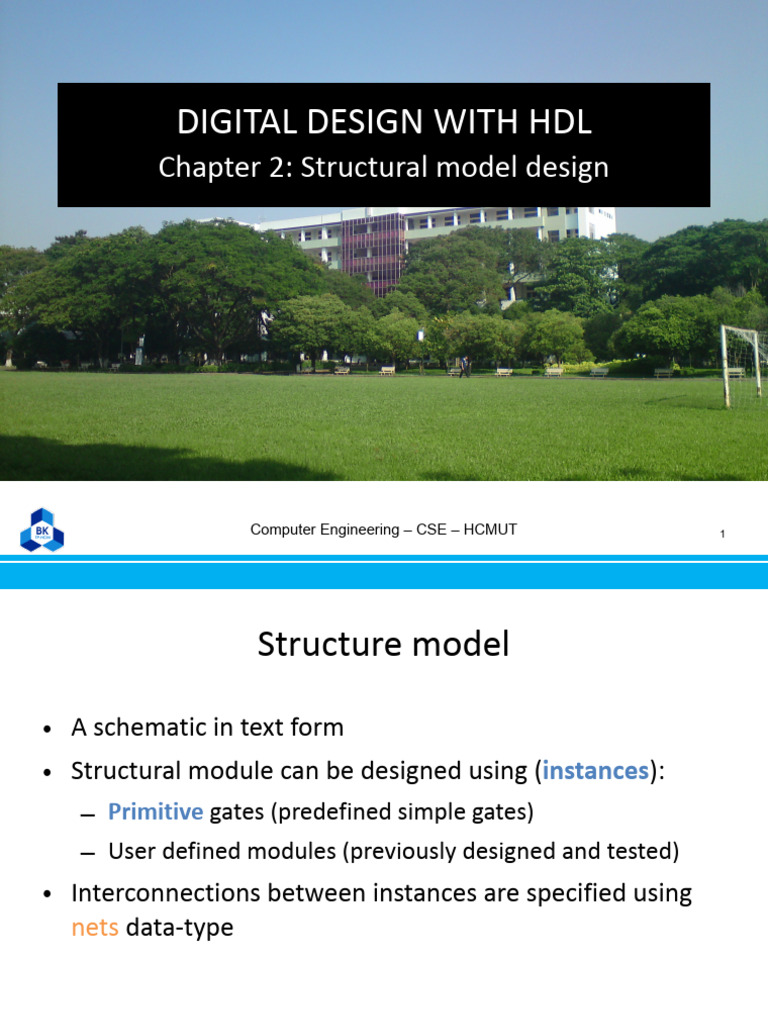 DIGITAL DESIGN WITH HDL

Chapter 2: Structural model design

BK

Computer Engineering – CSE – HCMUT

1

Structure model

• A schematic in text form

• Structural module can be designed using (instances):

– Primitive gates (predefined simple gates)

– User defined modules (previously designed and tested)

• Interconnections between instances are specified using nets data-type